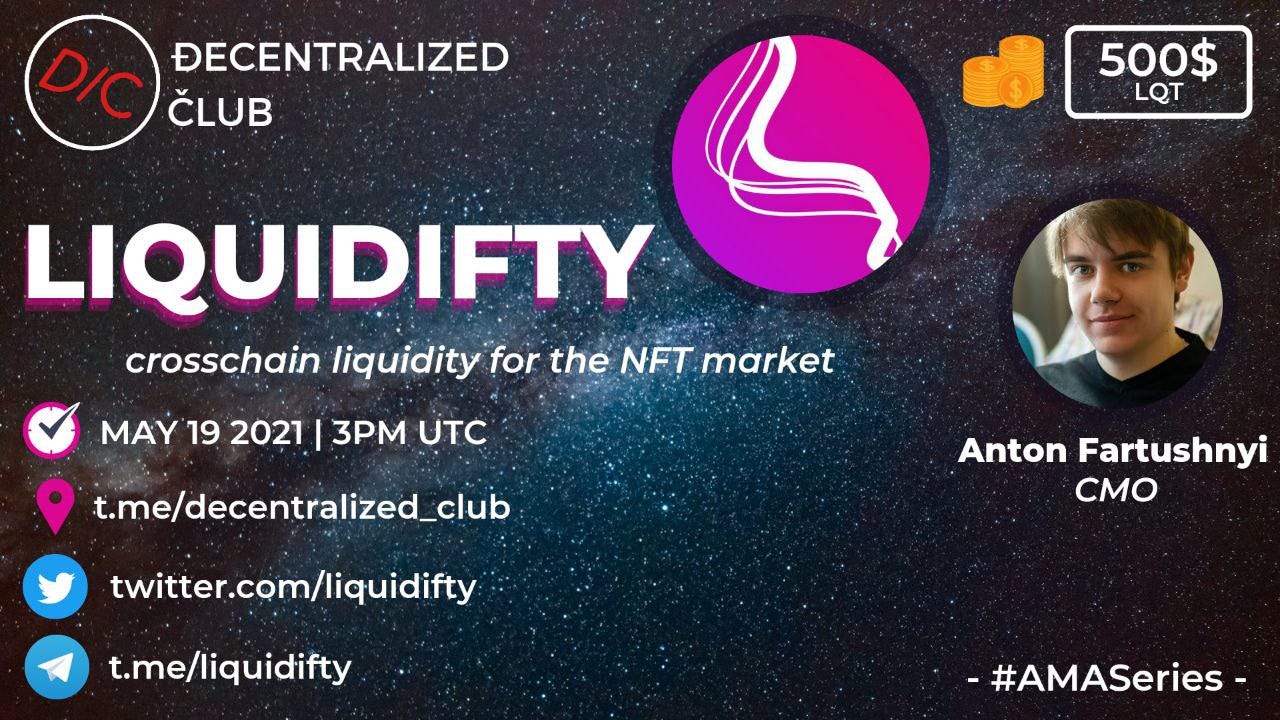 D/C ĐECENTRALIZED ČLUB

500$
LQT

LIQUIDIFTY

crosschain liquidity for the NFT market

MAY 19 2021 | 3PM UTC

t.me/decentralized_club

twitter.com/liquidifty

t.me/liquidifty

Anton Fartushnyi
CMO

- #AMASeries -